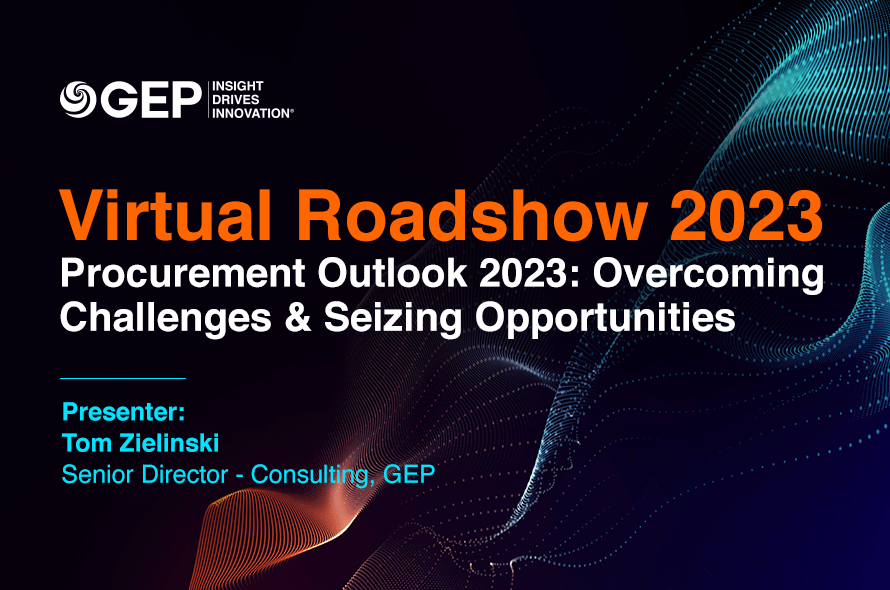 GEP INSIGHT DRIVES INNOVATION®

Virtual Roadshow 2023
Procurement Outlook 2023: Overcoming Challenges & Seizing Opportunities

Presenter:
Tom Zielinski
Senior Director - Consulting, GEP